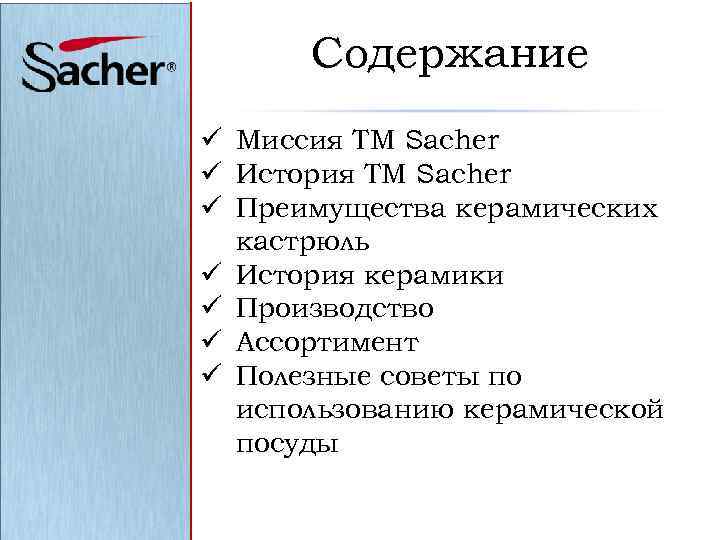 Sacher®

Содержание

✓ Миссия ТМ Sacher
✓ История ТМ Sacher
✓ Преимущества керамических кастрюль
✓ История керамики
✓ Производство
✓ Ассортимент
✓ Полезные советы по использованию керамической посуды